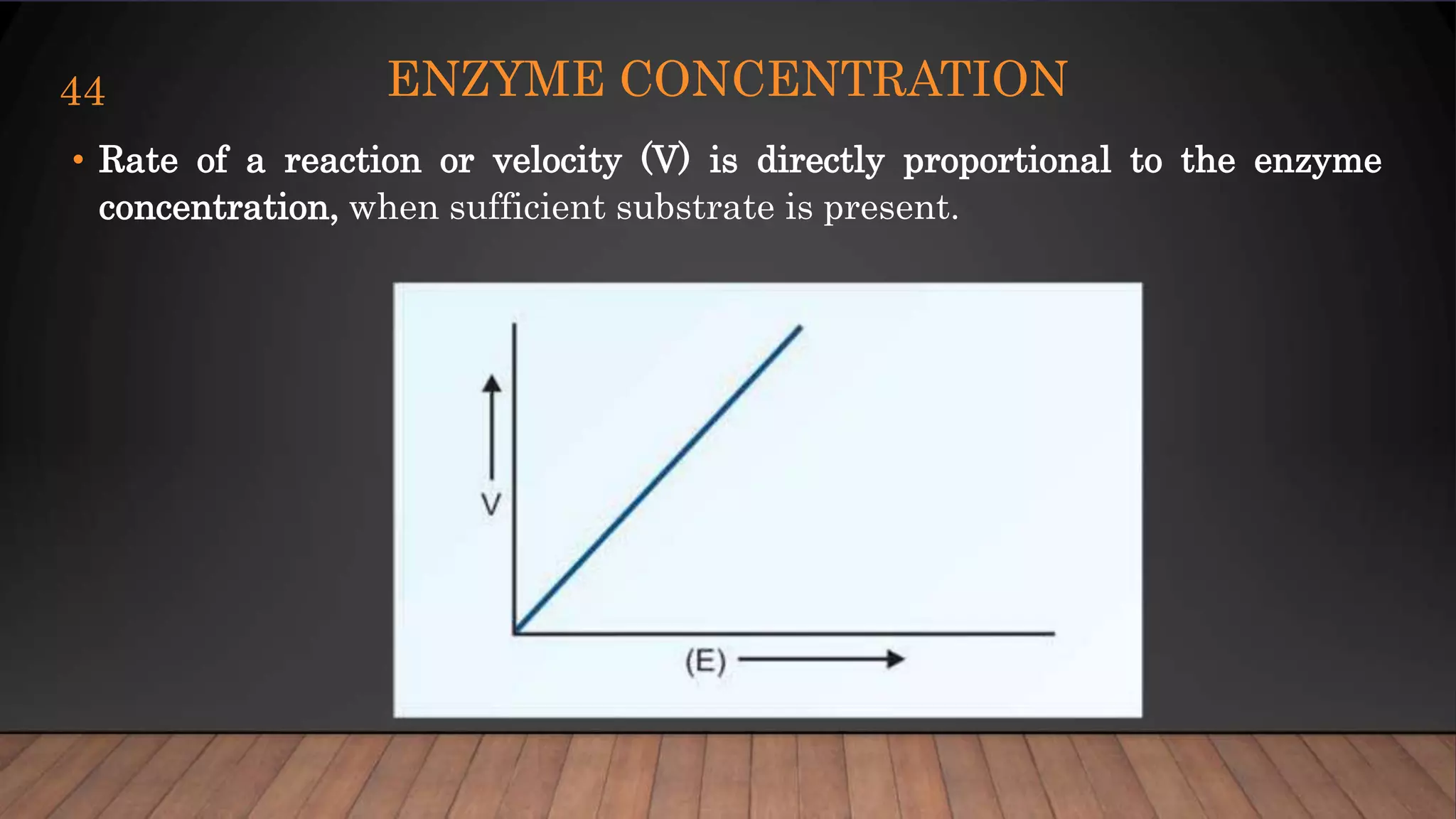 44

ENZYME CONCENTRATION

• Rate of a reaction or velocity (V) is directly proportional to the enzyme concentration, when sufficient substrate is present.

V

(E)